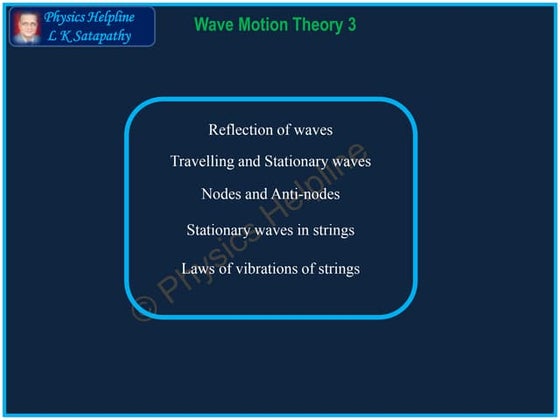 Physics Helpline
L K Satapathy

Wave Motion Theory 3

Reflection of waves

Travelling and Stationary waves

Nodes and Anti-nodes

Stationary waves in strings

Laws of vibrations of strings

© Physics Helpline